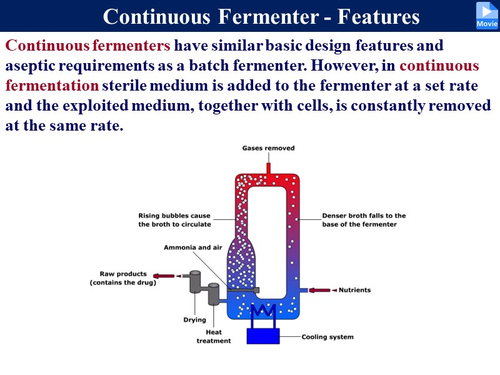 Continuous Fermenter - Features

Movie

Continuous fermenters have similar basic design features and aseptic requirements as a batch fermenter. However, in continuous fermentation sterile medium is added to the fermenter at a set rate and the exploited medium, together with cells, is constantly removed at the same rate.

Gases removed

Rising bubbles cause the broth to circulate

Denser broth falls to the base of the fermenter

Ammonia and air

Raw products (contains the drug)

Nutrients

Drying

Heat treatment

Cooling system